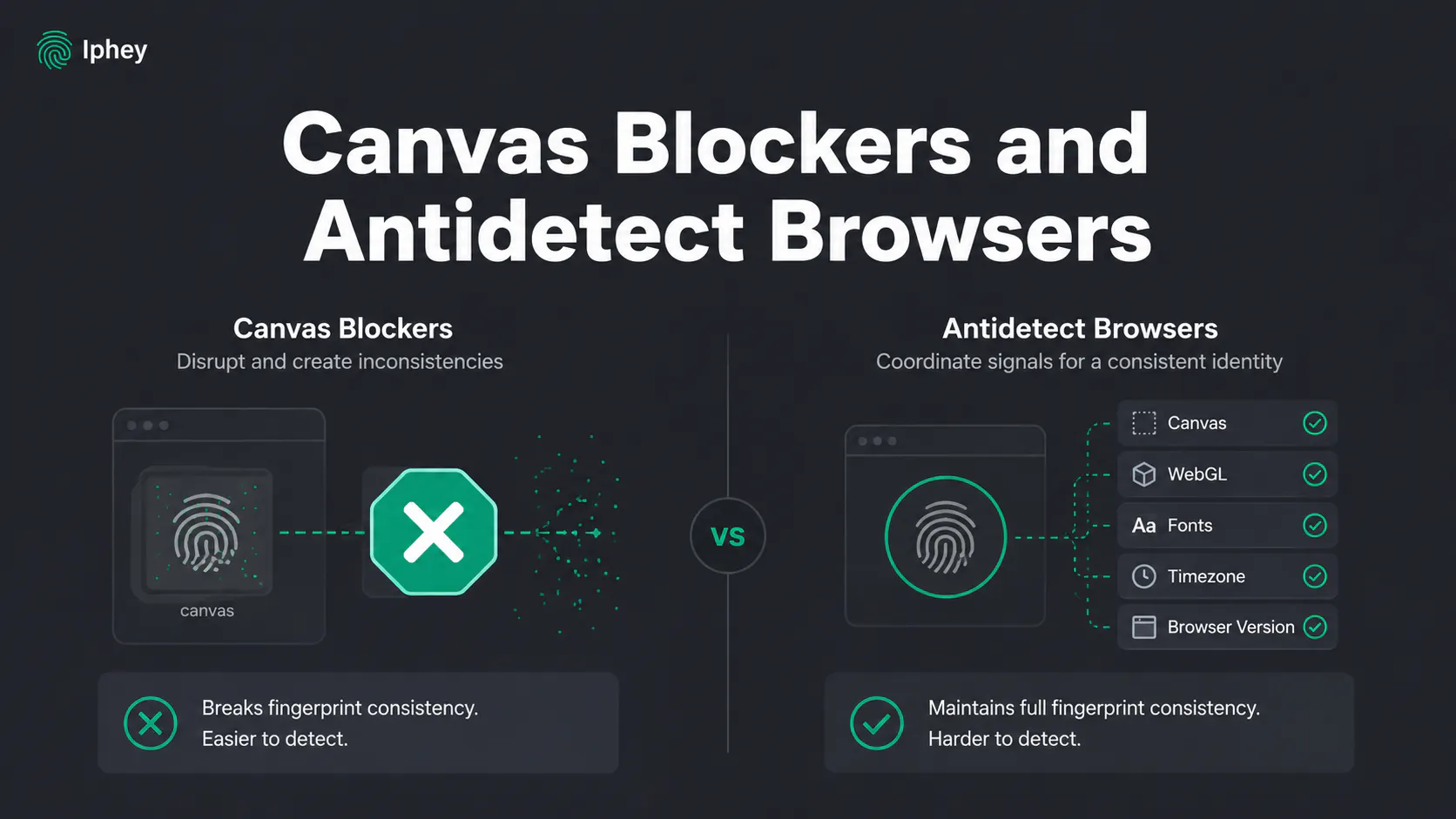 Iphey

Canvas Blockers and Antidetect Browsers

Canvas Blockers
Disrupt and create inconsistencies

canvas

Breaks fingerprint consistency.
Easier to detect.

VS

Antidetect Browsers
Coordinate signals for a consistent identity

Canvas
WebGL
Aa Fonts
Timezone
Browser Version

Maintains full fingerprint consistency.
Harder to detect.